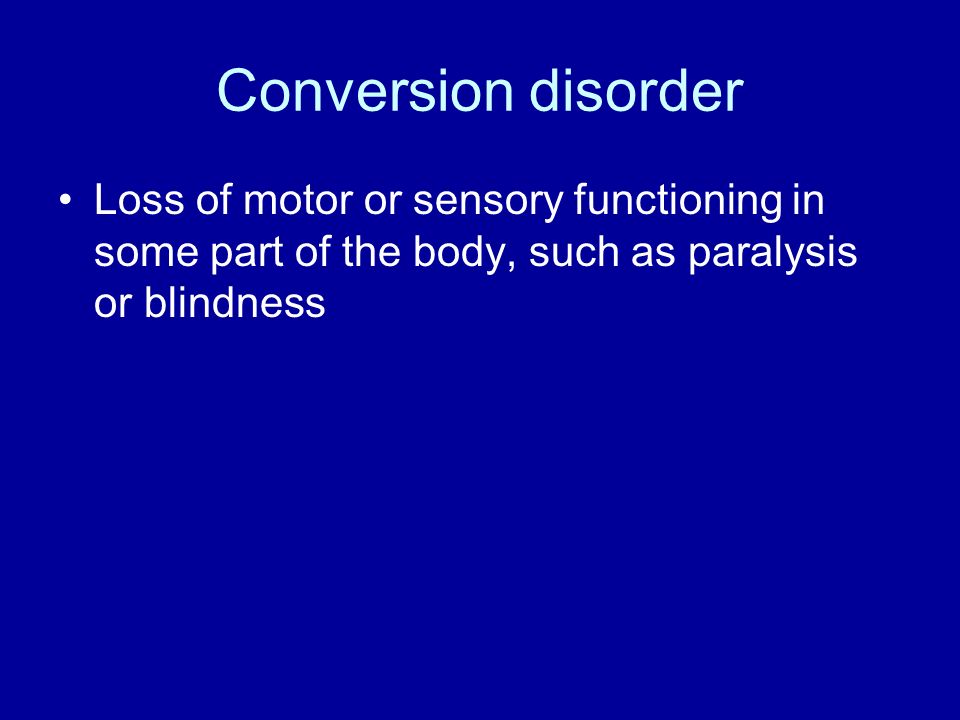 Conversion disorder

• Loss of motor or sensory functioning in some part of the body, such as paralysis or blindness